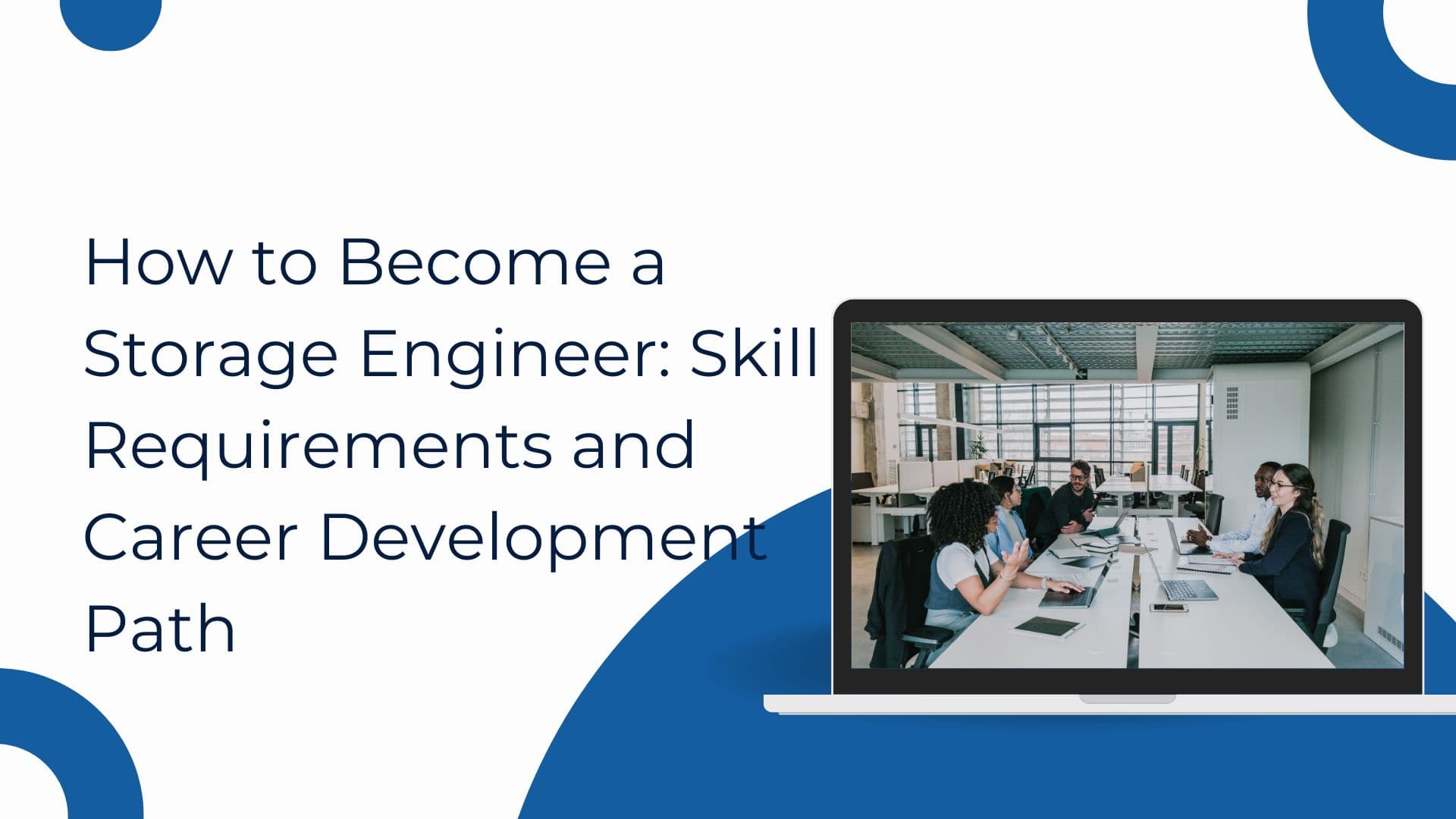 How to Become a Storage Engineer: Skill Requirements and Career Development Path